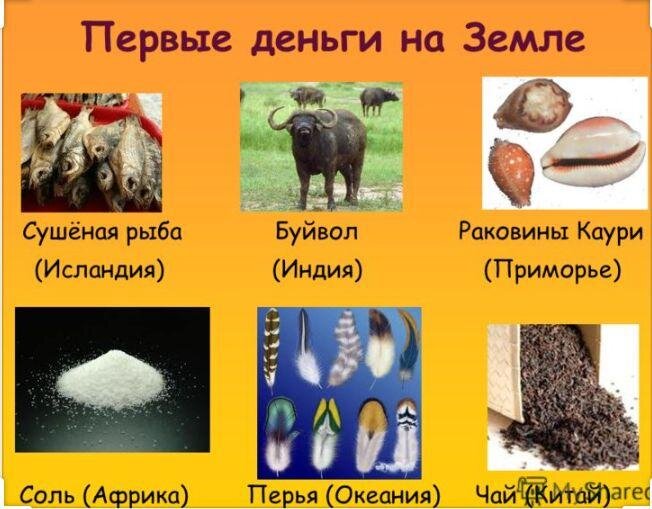 Первые деньги на Земле

Сушёная рыба (Исландия)

Буйвол (Индия)

Раковины Каури (Приморье)

Соль (Африка)

Перья (Океания)

Чай (Китай)

MyShared